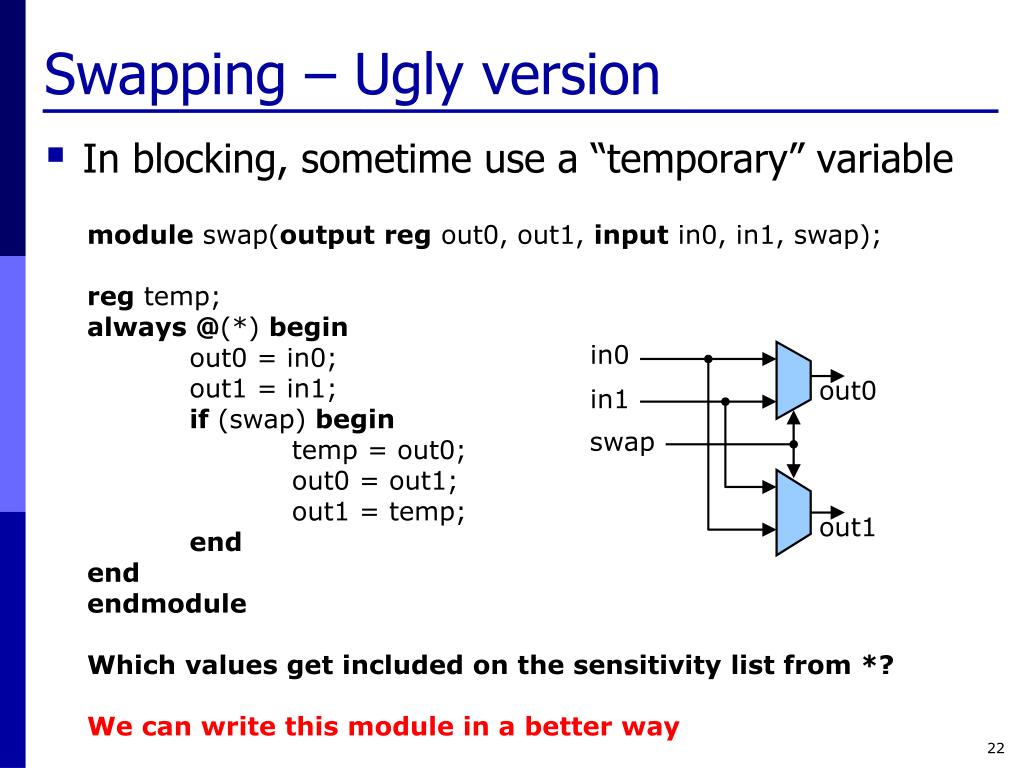 Swapping – Ugly version

In blocking, sometime use a “temporary” variable

module swap(output reg out0, out1, input in0, in1, swap);

reg temp;
always @(*) begin
out0 = in0;
out1 = in1;
if (swap) begin
temp = out0;
out0 = out1;
out1 = temp;
end
end
endmodule

in0
in1
swap
out0
out1

Which values get included on the sensitivity list from *?

We can write this module in a better way

22